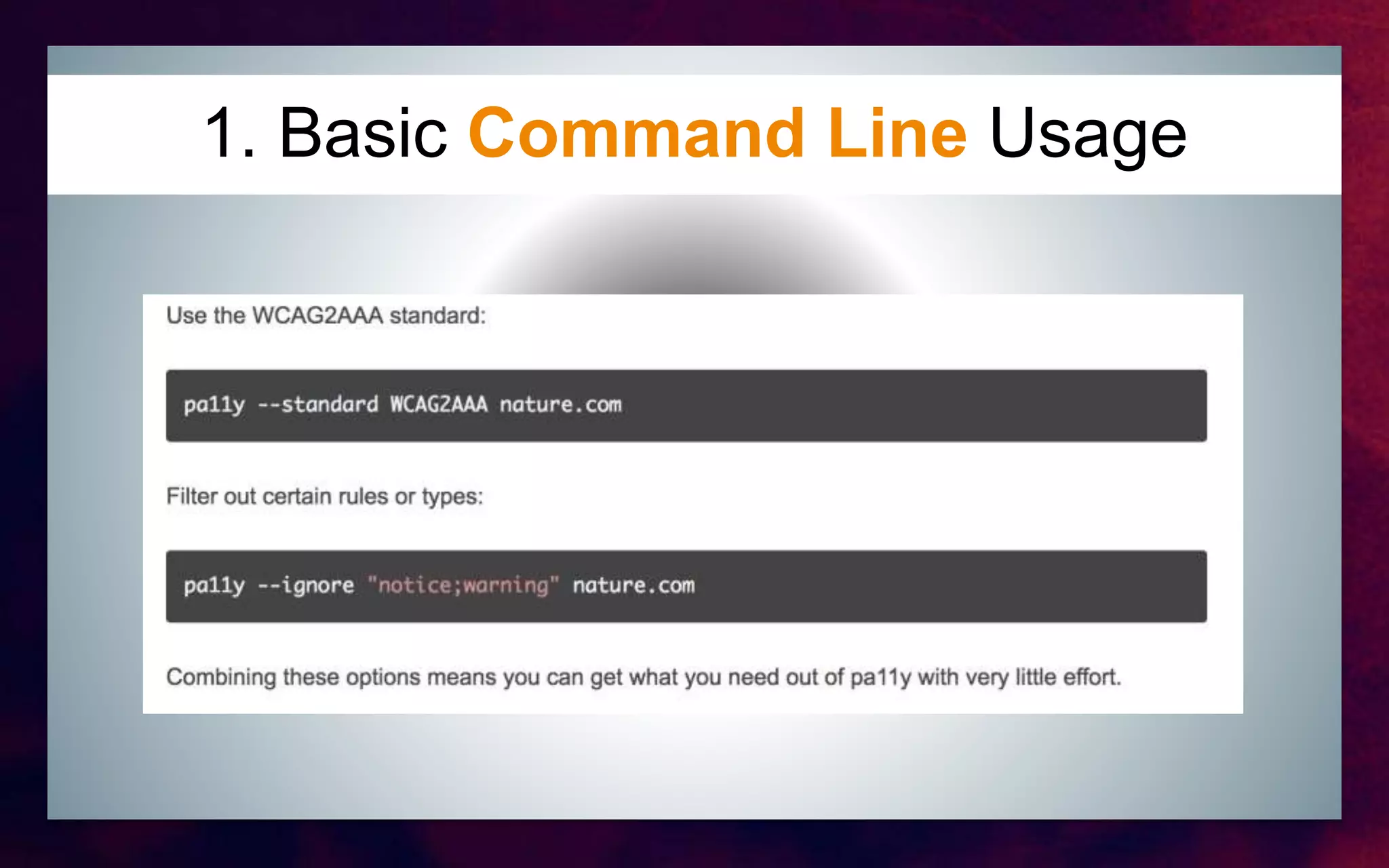 1. Basic Command Line Usage

Use the WCAG2AAA standard:

pa11y --standard WCAG2AAA nature.com

Filter out certain rules or types:

pa11y --ignore "notice;warning" nature.com

Combining these options means you can get what you need out of pa11y with very little effort.